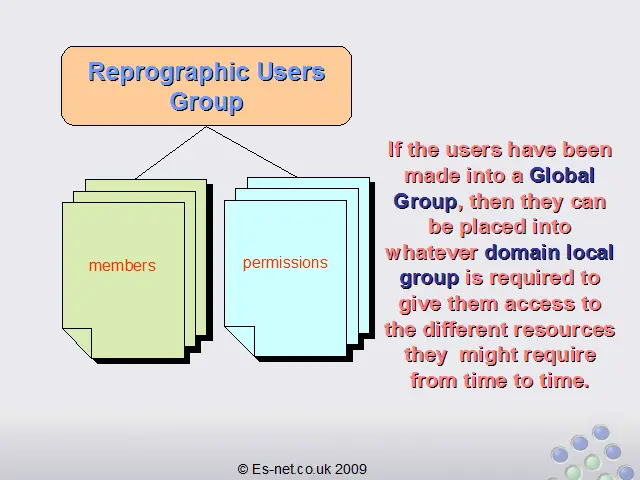 Reprographic Users Group

members

permissions

If the users have been made into a Global Group, then they can be placed into whatever domain local group is required to give them access to the different resources they might require from time to time.

© Es-net.co.uk 2009